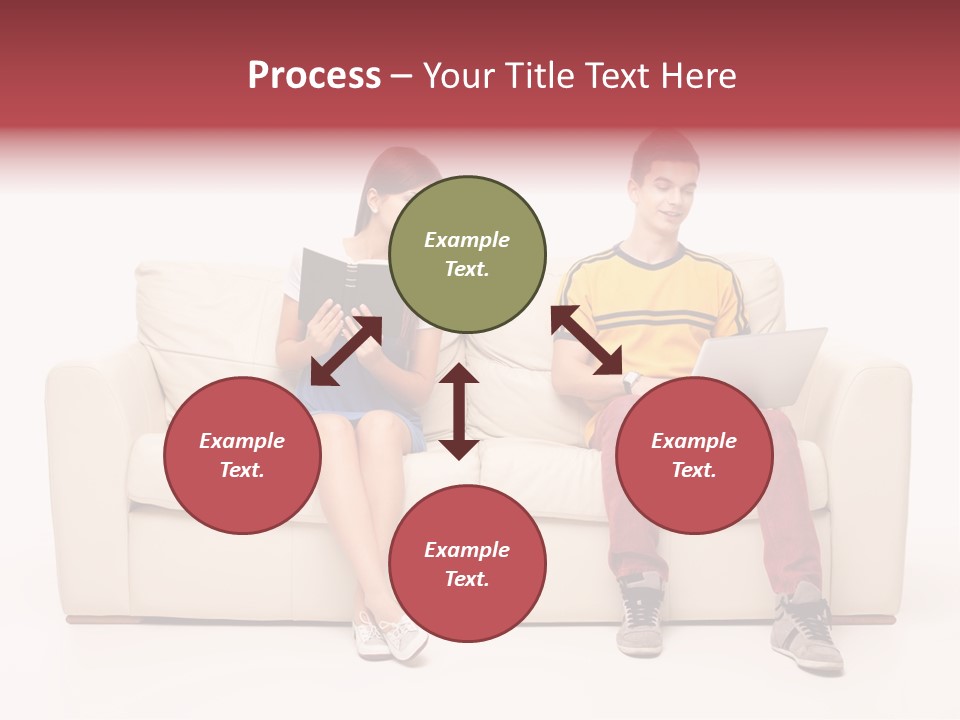 Process – Your Title Text Here

Example Text.

Example Text.

Example Text.

Example Text.